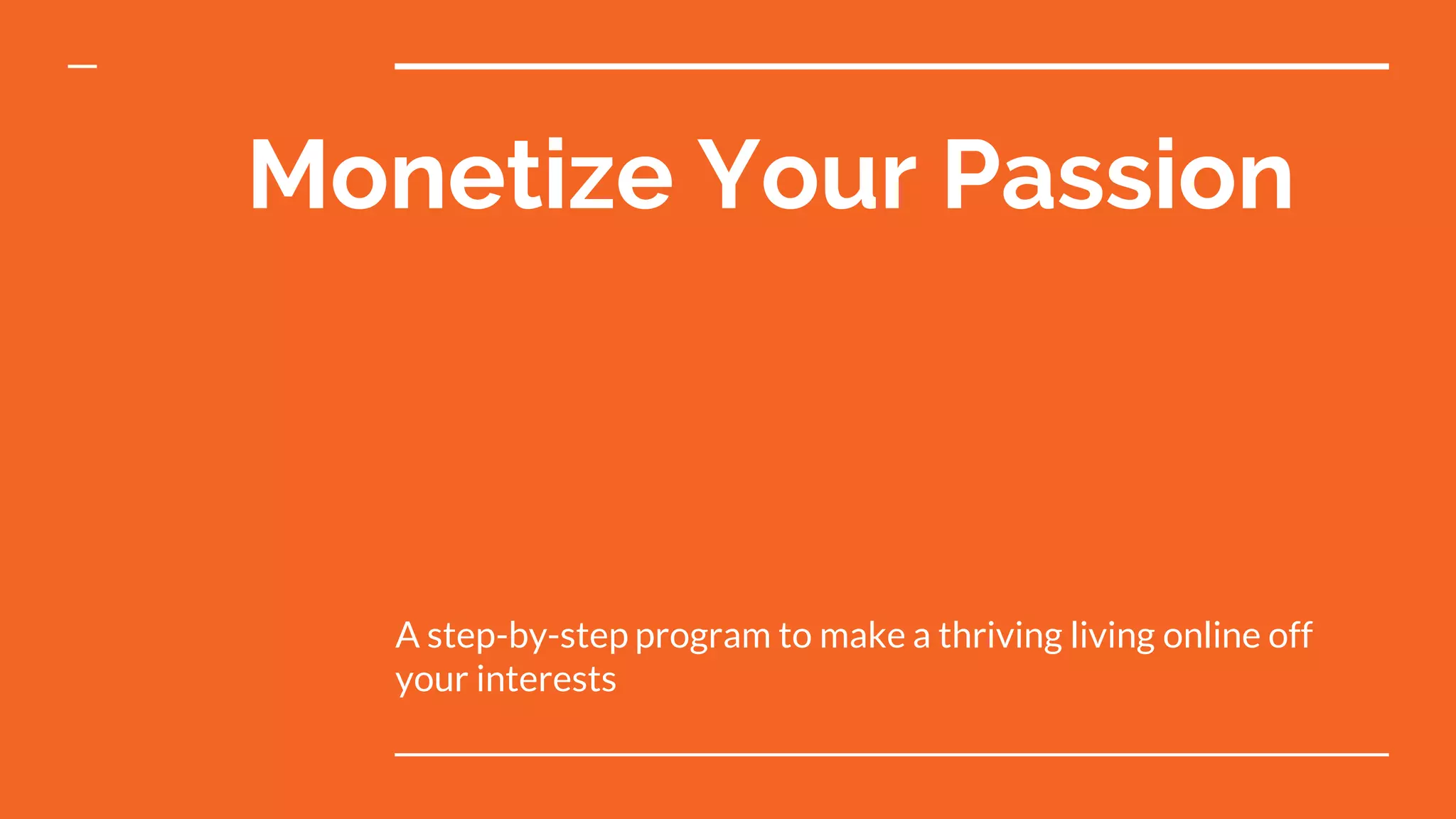 Monetize Your Passion

A step-by-step program to make a thriving living online off your interests